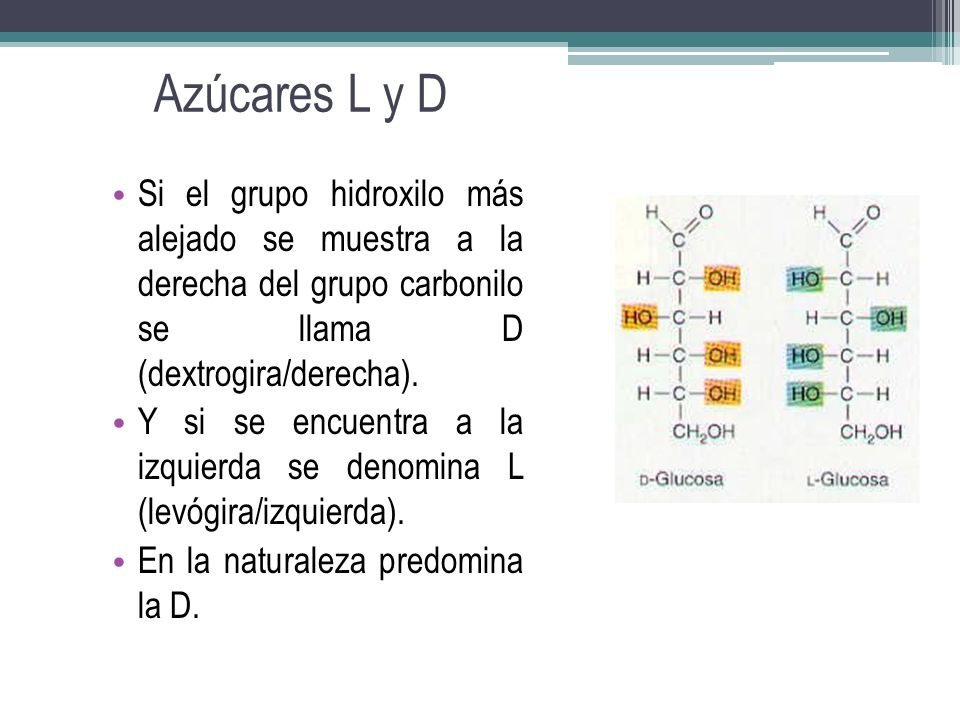 Azúcares L y D

• Si el grupo hidroxilo más alejado se muestra a la derecha del grupo carbonilo se llama D (dextrogira/derecha).
• Y si se encuentra a la izquierda se denomina L (levógira/izquierda).
• En la naturaleza predomina la D.

H O
C
H—C—OH
HO—C—H
H—C—OH
H—C—OH
$CH_2OH$
D-Glucosa

H O
C
HO—C—H
H—C—OH
HO—C—H
HO—C—H
$CH_2OH$
L-Glucosa